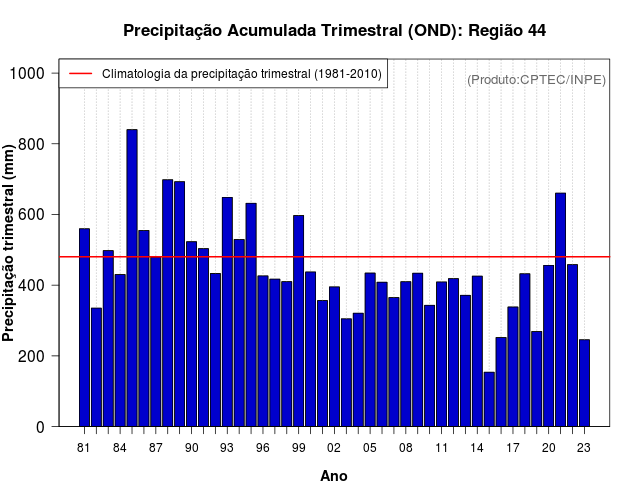 Precipitação Acumulada Trimestral (OND): Região 44

Climatologia da precipitação trimestral (1981-2010)

(Produto:CPTEC/INPE)

Precipitação trimestral (mm)

1000
800
600
400
200
0

81 84 87 90 93 96 99 02 05 08 11 14 17 20 23

Ano